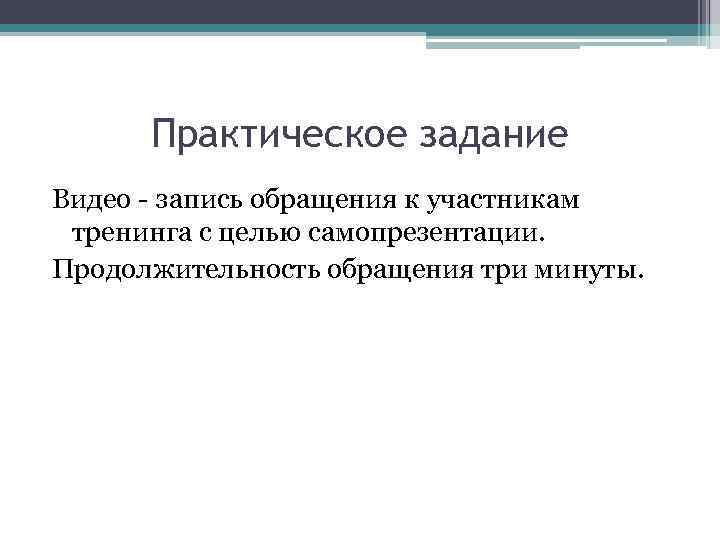 Практическое задание

Видео - запись обращения к участникам тренинга с целью самопрезентации.

Продолжительность обращения три минуты.